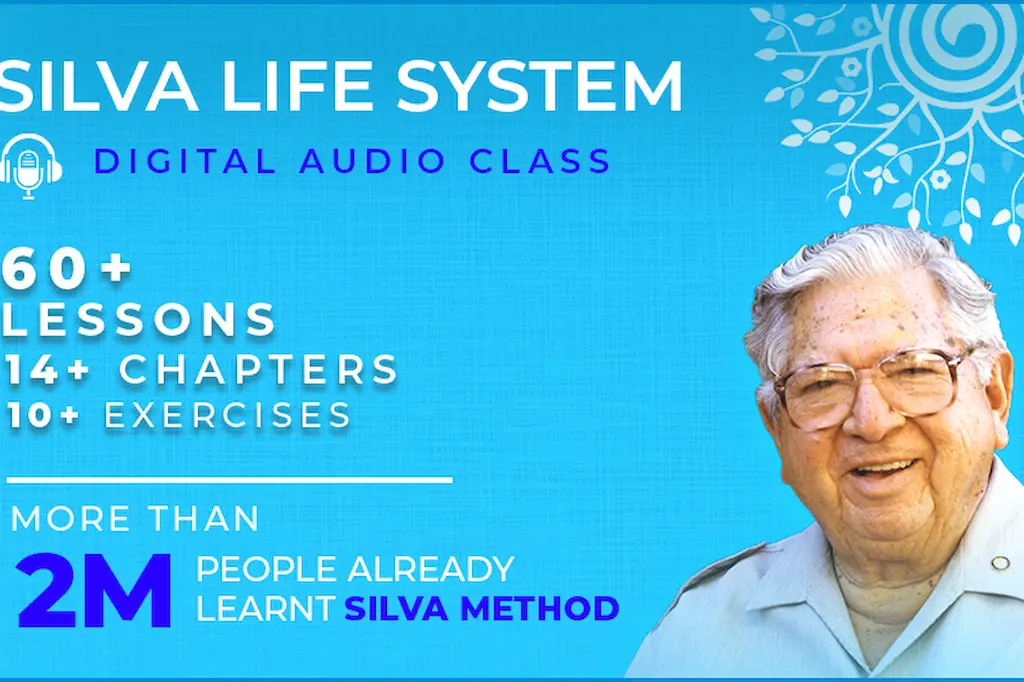 SILVA LIFE SYSTEM
DIGITAL AUDIO CLASS

60+
LESSONS
14+ CHAPTERS
10+ EXERCISES

MORE THAN
2M PEOPLE ALREADY LEARNT SILVA METHOD